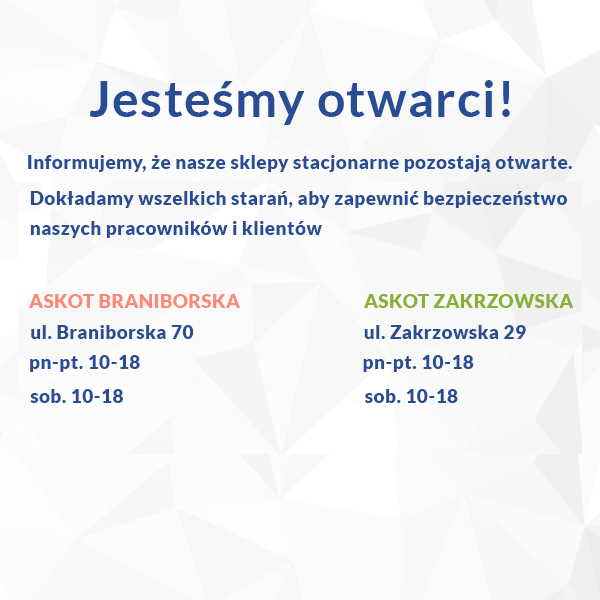 Jesteśmy otwarci!

Informujemy, że nasze sklepy stacjonarne pozostają otwarte.

Dokładamy wszelkich starań, aby zapewnić bezpieczeństwo naszych pracowników i klientów

ASKOT BRANIBORSKA
ul. Braniborska 70
pn-pt. 10-18
sob. 10-18

ASKOT ZAKRZOWSKA
ul. Zakrzowska 29
pn-pt. 10-18
sob. 10-18